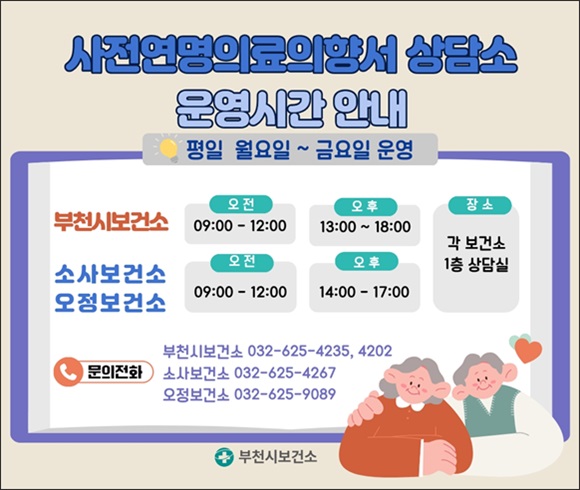 사전연명의료의향서 상담소
운영시간 안내

평일 월요일 ~ 금요일 운영

부천시보건소

오전
09:00 - 12:00

오후
13:00 ~ 18:00

소사보건소
오정보건소

오전
09:00 - 12:00

오후
14:00 - 17:00

장소
각 보건소
1층 상담실

문의전화

부천시보건소 032-625-4235, 4202
소사보건소 032-625-4267
오정보건소 032-625-9089

부천시보건소